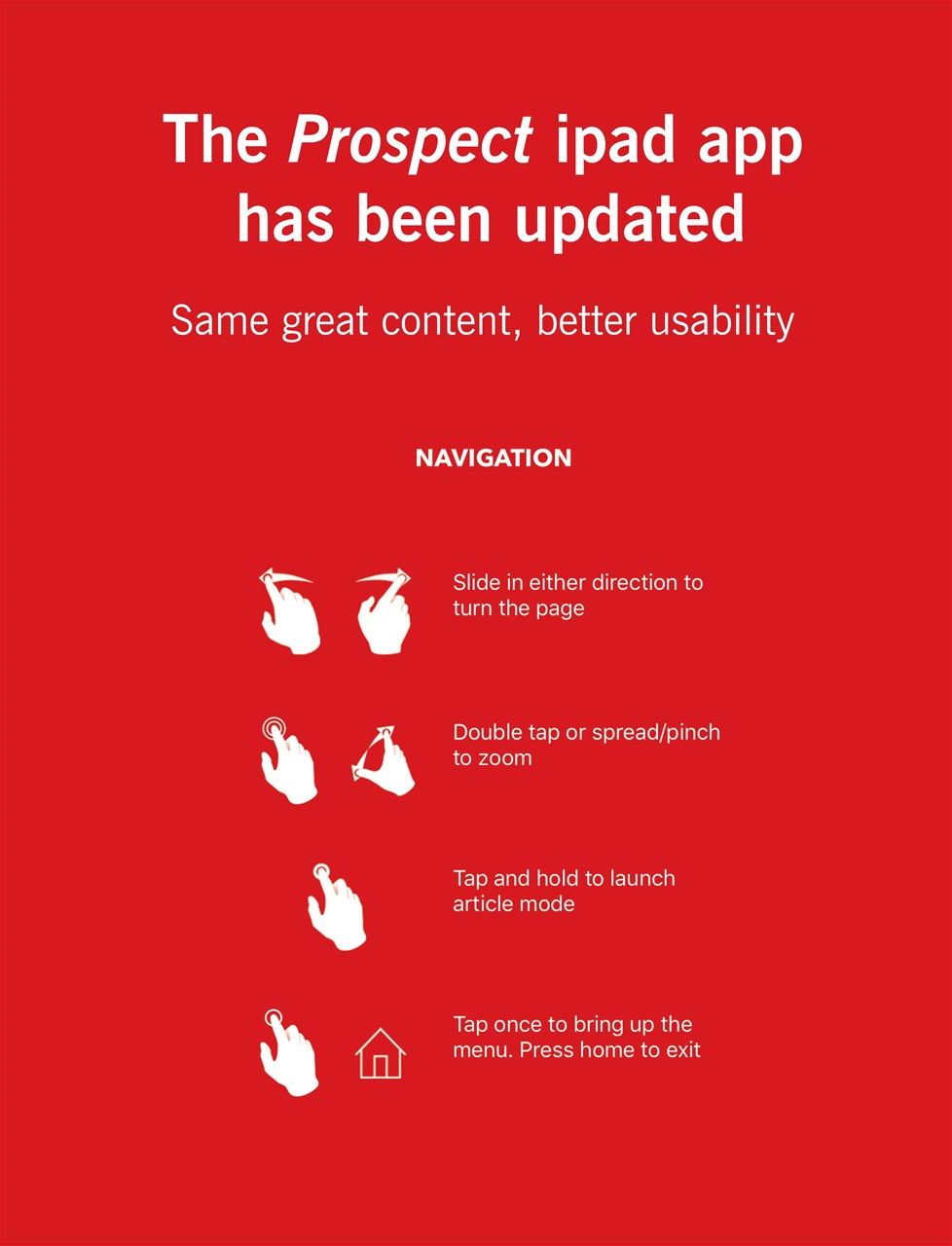 The Prospect ipad app has been updated

Same great content, better usability

NAVIGATION

Slide in either direction to turn the page

Double tap or spread/pinch to zoom

Tap and hold to launch article mode

Tap once to bring up the menu. Press home to exit